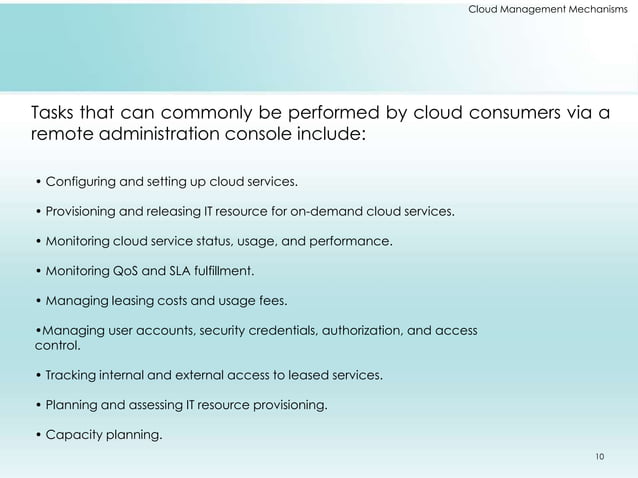 Cloud Management Mechanisms

Tasks that can commonly be performed by cloud consumers via a remote administration console include:

• Configuring and setting up cloud services.

• Provisioning and releasing IT resource for on-demand cloud services.

• Monitoring cloud service status, usage, and performance.

• Monitoring QoS and SLA fulfillment.

• Managing leasing costs and usage fees.

•Managing user accounts, security credentials, authorization, and access control.

• Tracking internal and external access to leased services.

• Planning and assessing IT resource provisioning.

• Capacity planning.

10